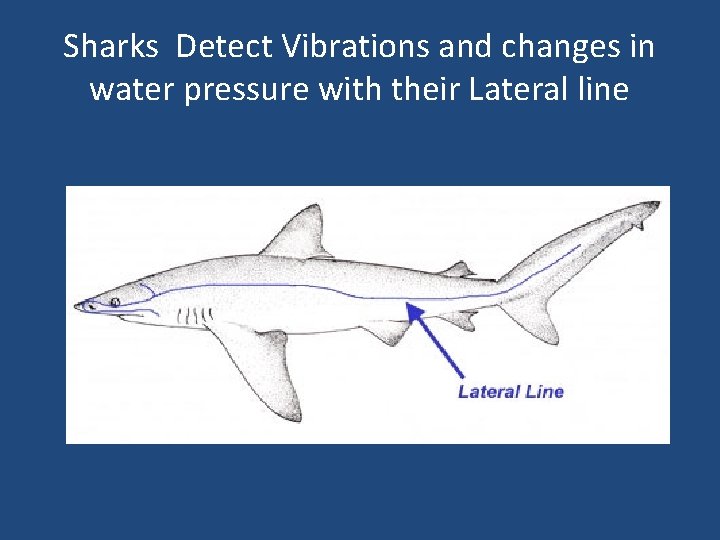 Sharks Detect Vibrations and changes in water pressure with their Lateral line

Lateral Line